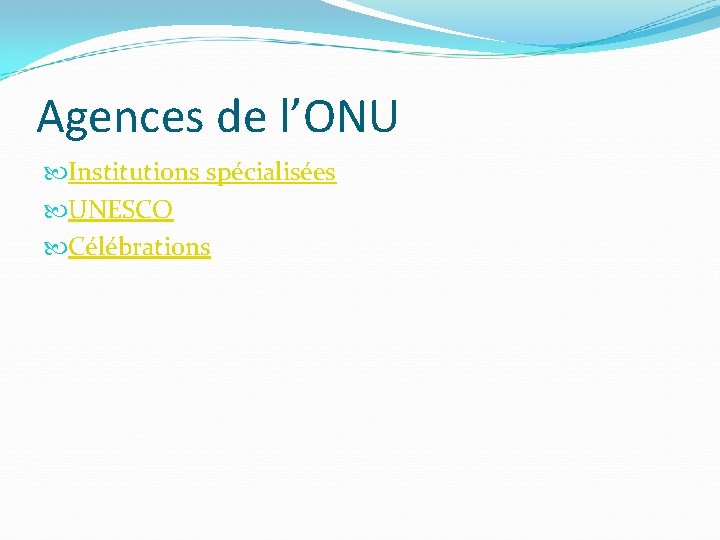 Agences de l’ONU

Institutions spécialisées
UNESCO
Célébrations